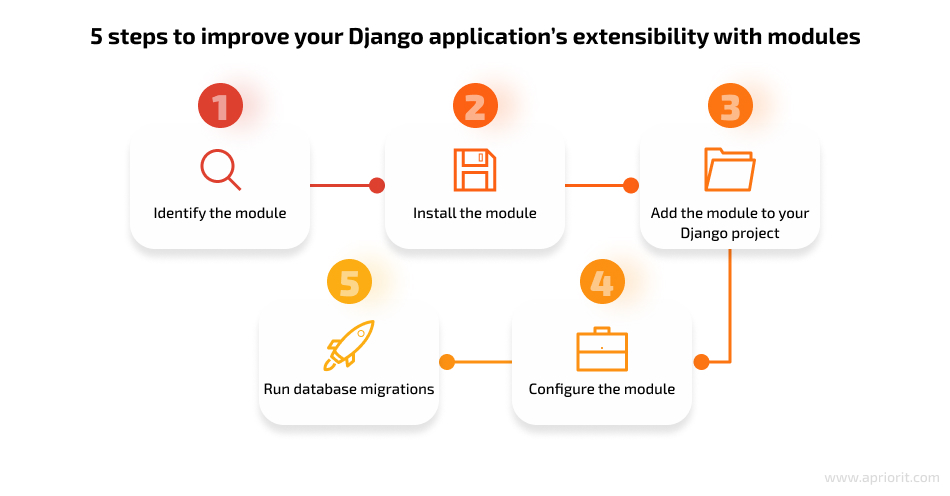 5 steps to improve your Django application's extensibility with modules

1
Identify the module

2
Install the module

3
Add the module to your Django project

4
Configure the module

5
Run database migrations

www.apriorit.com